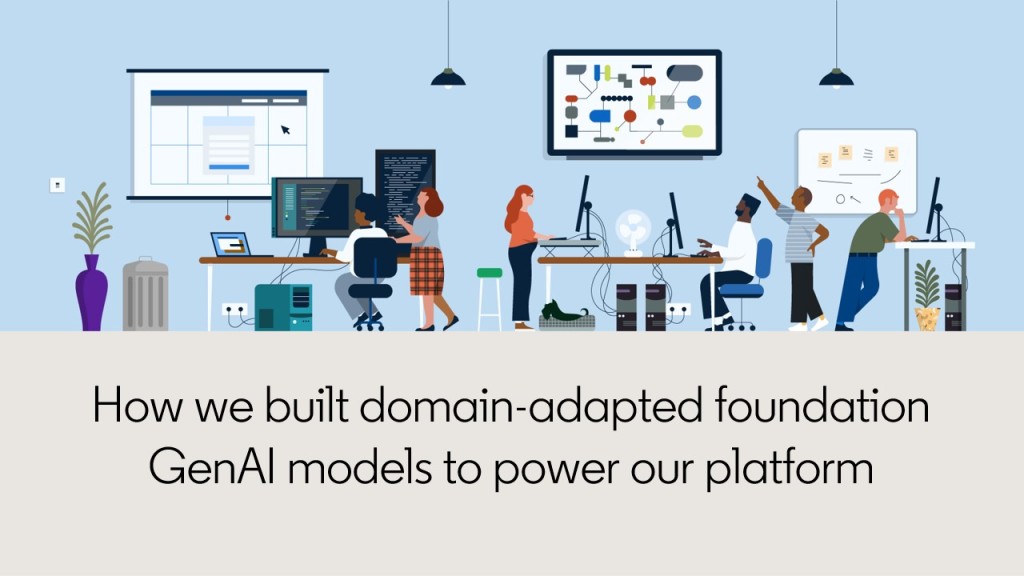 How we built domain-adapted foundation GenAI models to power our platform